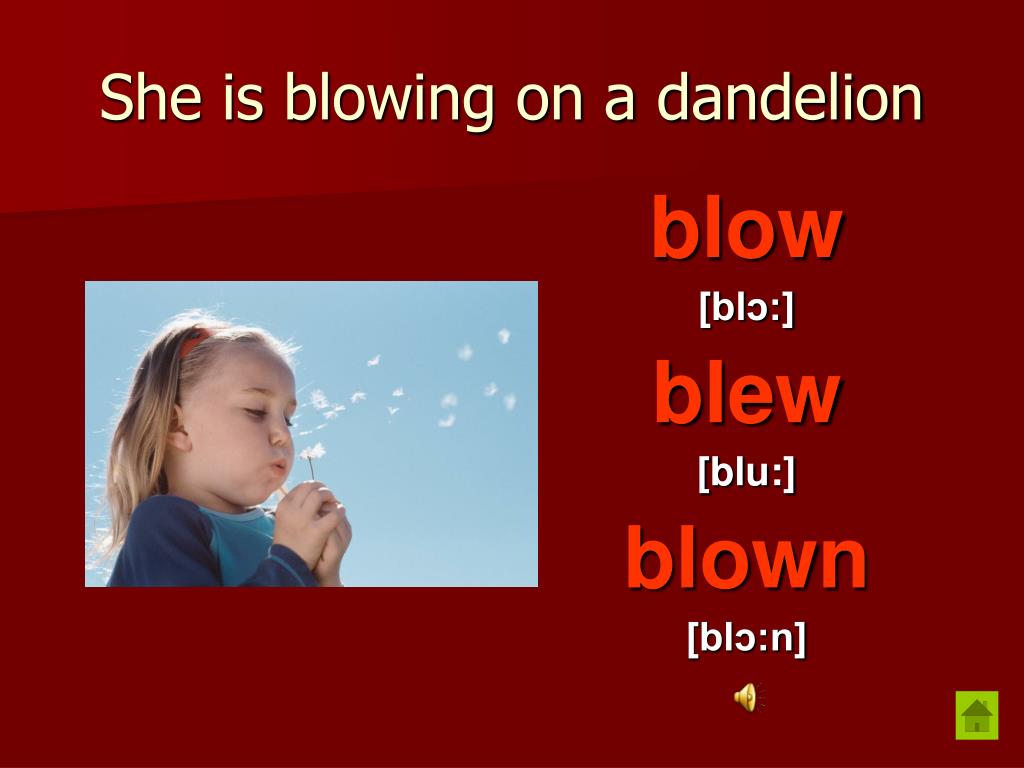 She is blowing on a dandelion

blow

[blɔ:]

blew

[blu:]

blown

[blɔ:n]